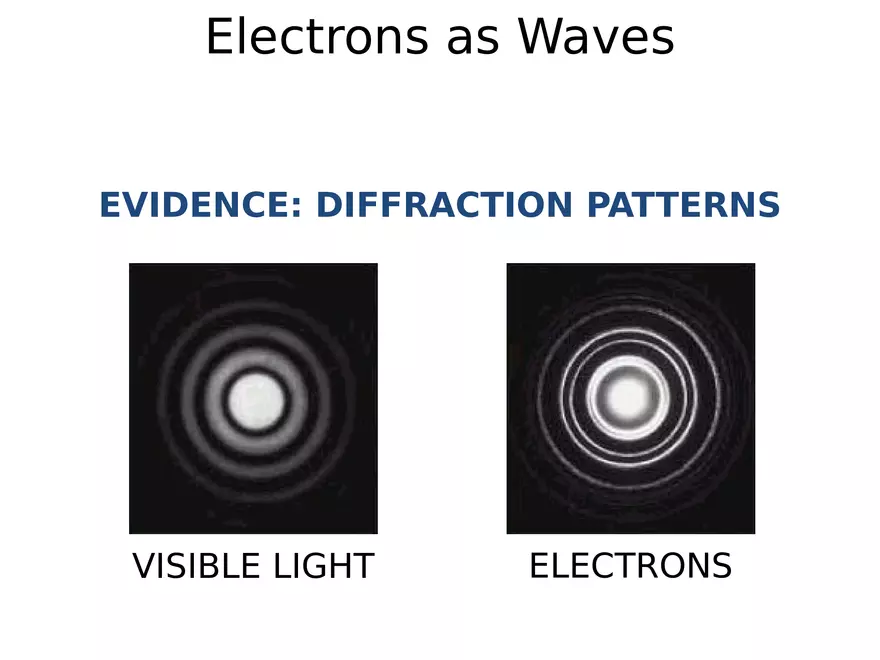 Electrons as Waves

EVIDENCE: DIFFRACTION PATTERNS

VISIBLE LIGHT

ELECTRONS